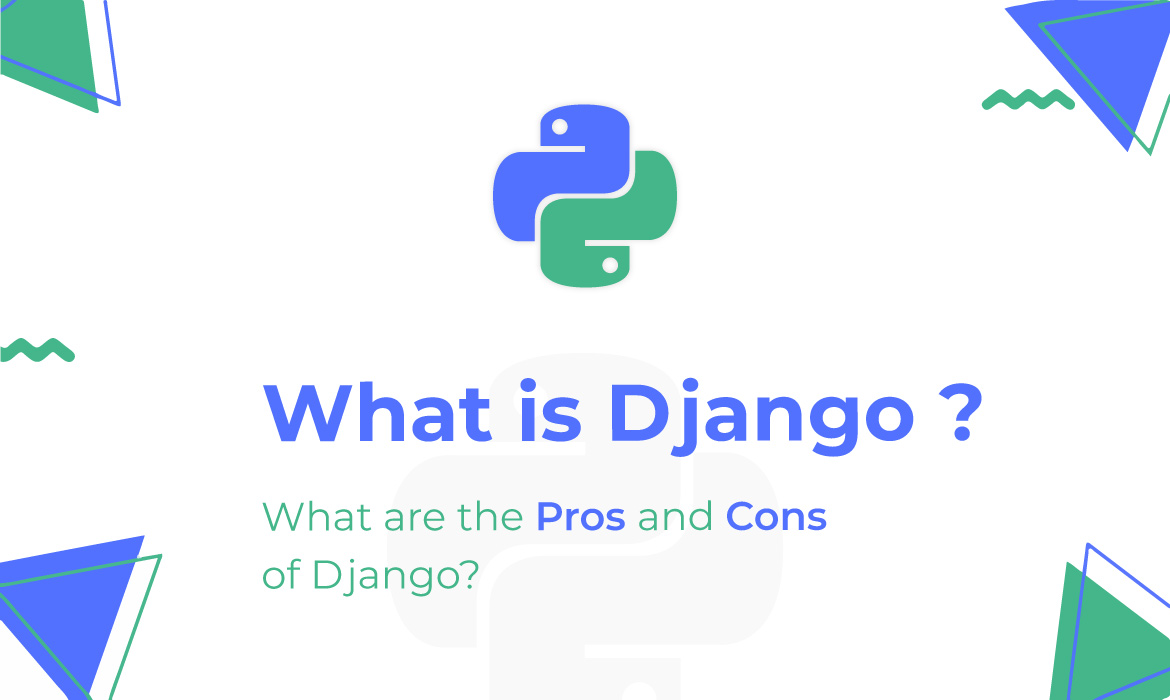 What is Django ?

What are the Pros and Cons of Django?